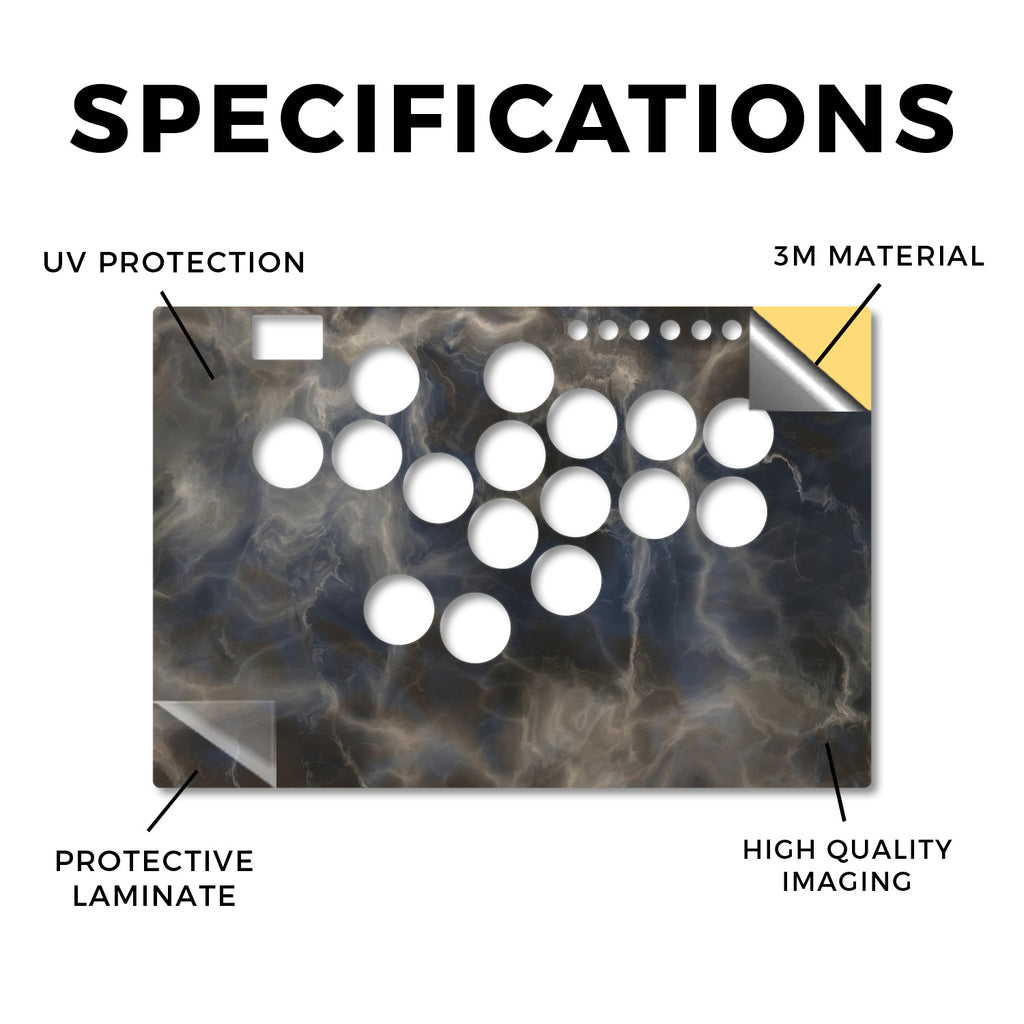 SPECIFICATIONS

UV PROTECTION

3M MATERIAL

PROTECTIVE LAMINATE

HIGH QUALITY IMAGING